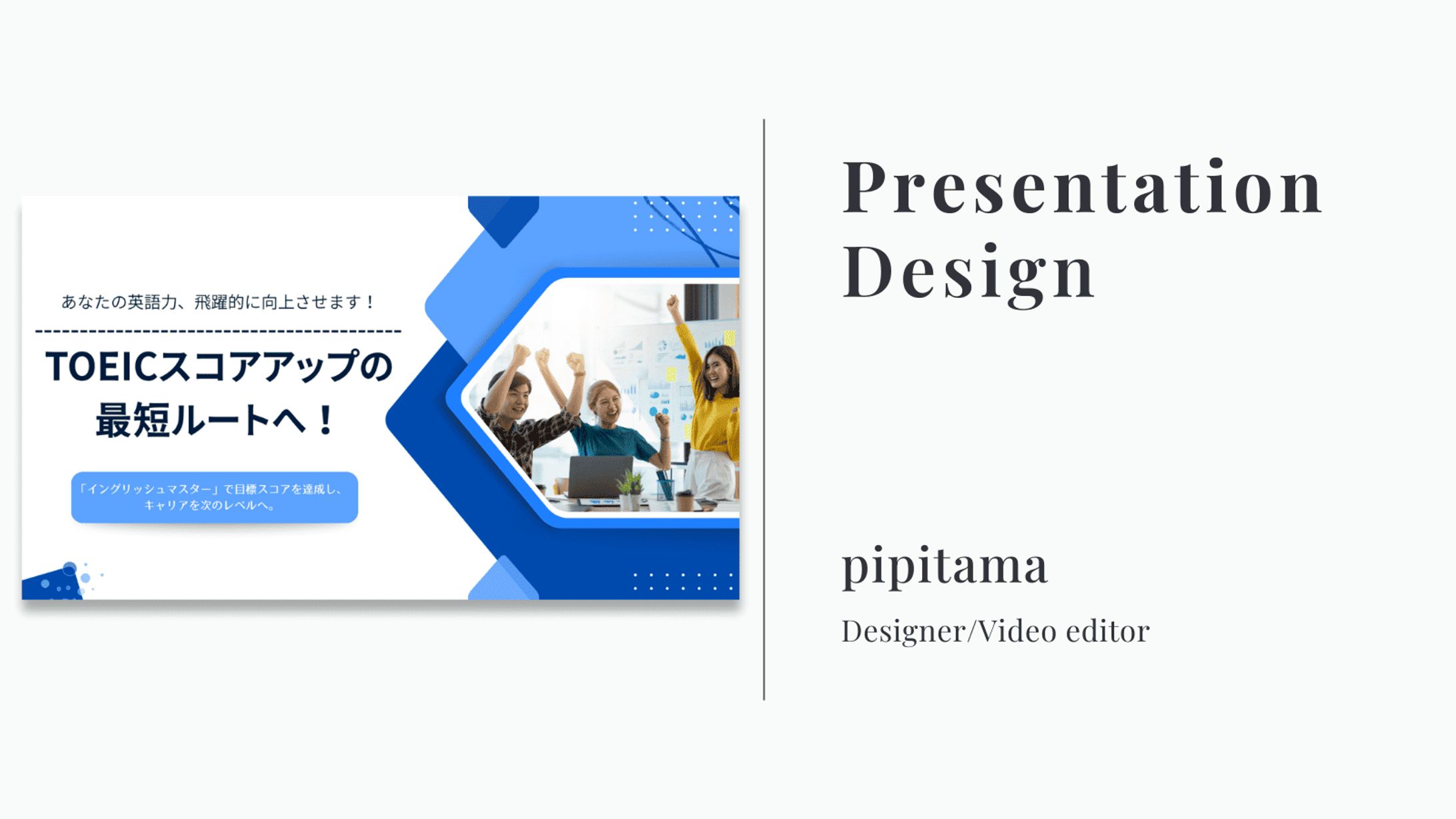 あなたの英語力、飛躍的に向上させます！

TOEICスコアアップの最短ルートへ！

「イングリッシュマスター」で目標スコアを達成し、キャリアを次のレベルへ。

Presentation Design

pipitama

Designer/Video editor